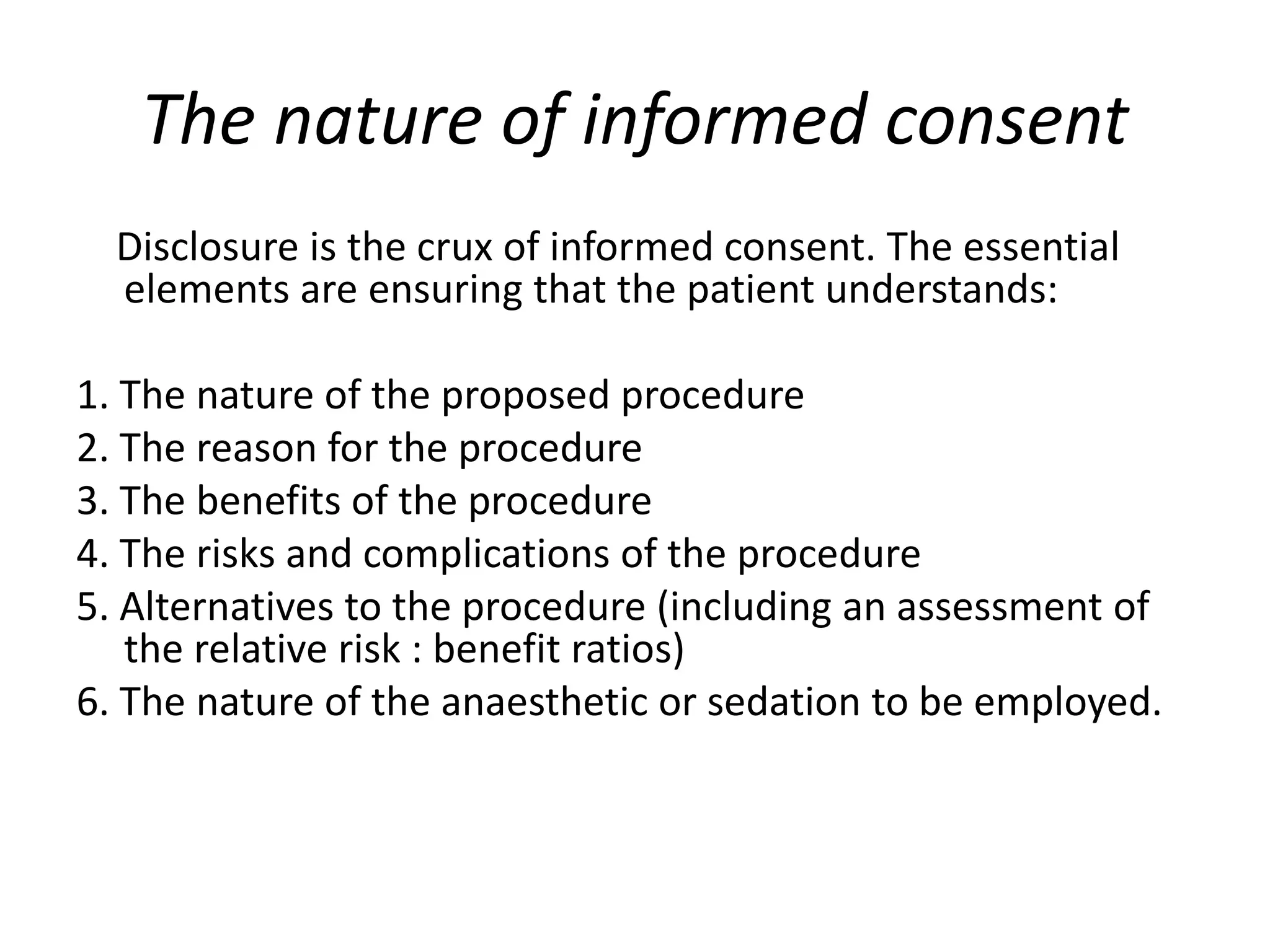 The nature of informed consent

Disclosure is the crux of informed consent. The essential elements are ensuring that the patient understands:

1. The nature of the proposed procedure
2. The reason for the procedure
3. The benefits of the procedure
4. The risks and complications of the procedure
5. Alternatives to the procedure (including an assessment of the relative risk : benefit ratios)
6. The nature of the anaesthetic or sedation to be employed.